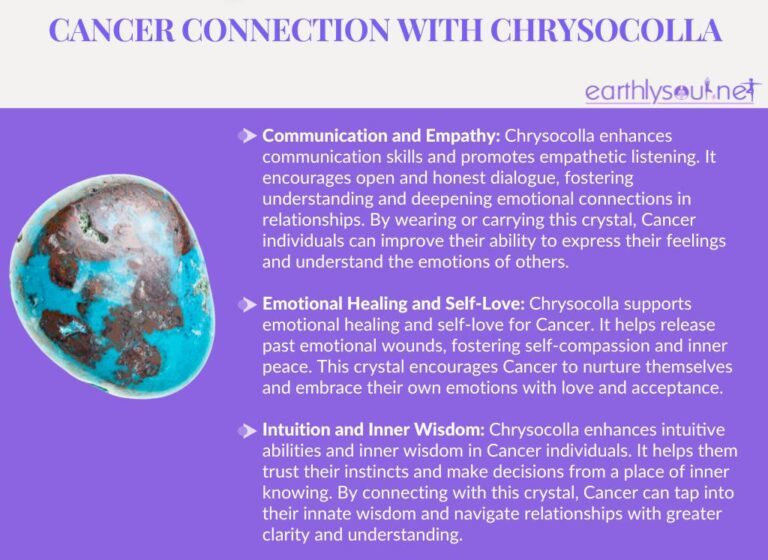 CANCER CONNECTION WITH CHRYSOCOLLA

earthlysoul.net

Communication and Empathy: Chrysocolla enhances communication skills and promotes empathetic listening. It encourages open and honest dialogue, fostering understanding and deepening emotional connections in relationships. By wearing or carrying this crystal, Cancer individuals can improve their ability to express their feelings and understand the emotions of others.

Emotional Healing and Self-Love: Chrysocolla supports emotional healing and self-love for Cancer. It helps release past emotional wounds, fostering self-compassion and inner peace. This crystal encourages Cancer to nurture themselves and embrace their own emotions with love and acceptance.

Intuition and Inner Wisdom: Chrysocolla enhances intuitive abilities and inner wisdom in Cancer individuals. It helps them trust their instincts and make decisions from a place of inner knowing. By connecting with this crystal, Cancer can tap into their innate wisdom and navigate relationships with greater clarity and understanding.